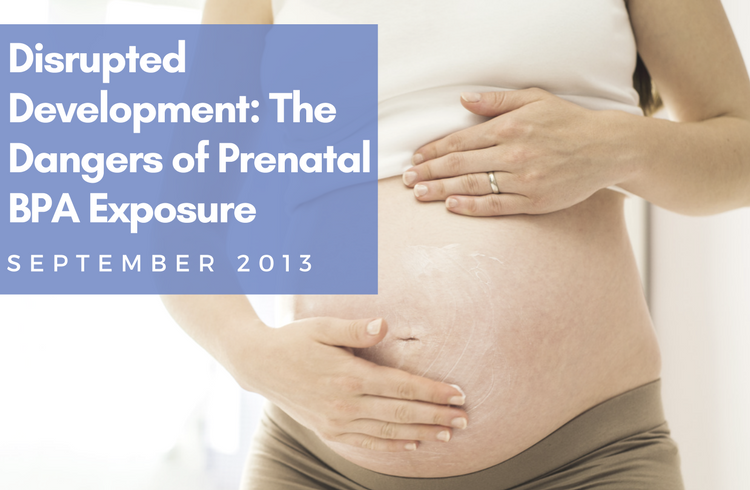 Disrupted Development: The Dangers of Prenatal BPA Exposure

SEPTEMBER 2013